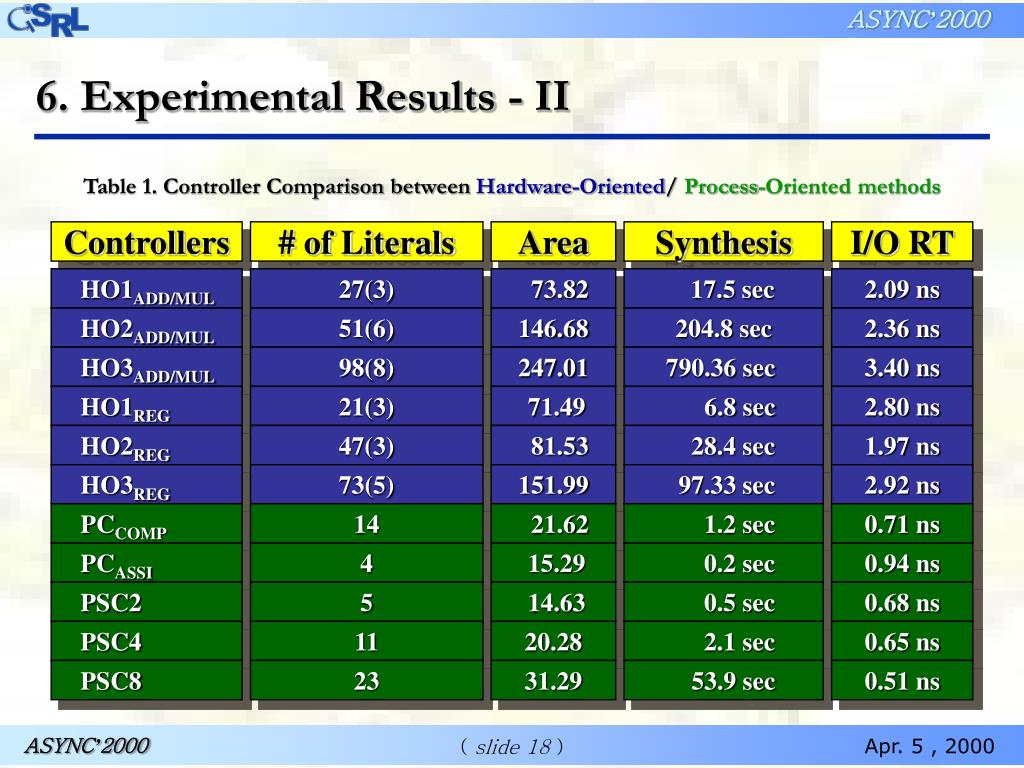 CSRL

ASYNC'2000

6. Experimental Results - II

Table 1. Controller Comparison between Hardware-Oriented/ Process-Oriented methods

| Controllers | # of Literals | Area | Synthesis | I/O RT |
|---|---|---|---|---|
| HO1$_{ADD/MUL}$ | 27(3) | 73.82 | 17.5 sec | 2.09 ns |
| HO2$_{ADD/MUL}$ | 51(6) | 146.68 | 204.8 sec | 2.36 ns |
| HO3$_{ADD/MUL}$ | 98(8) | 247.01 | 790.36 sec | 3.40 ns |
| HO1$_{REG}$ | 21(3) | 71.49 | 6.8 sec | 2.80 ns |
| HO2$_{REG}$ | 47(3) | 81.53 | 28.4 sec | 1.97 ns |
| HO3$_{REG}$ | 73(5) | 151.99 | 97.33 sec | 2.92 ns |
| PC$_{COMP}$ | 14 | 21.62 | 1.2 sec | 0.71 ns |
| PC$_{ASSI}$ | 4 | 15.29 | 0.2 sec | 0.94 ns |
| PSC2 | 5 | 14.63 | 0.5 sec | 0.68 ns |
| PSC4 | 11 | 20.28 | 2.1 sec | 0.65 ns |
| PSC8 | 23 | 31.29 | 53.9 sec | 0.51 ns |

ASYNC'2000

( slide 18 )

Apr. 5 , 2000